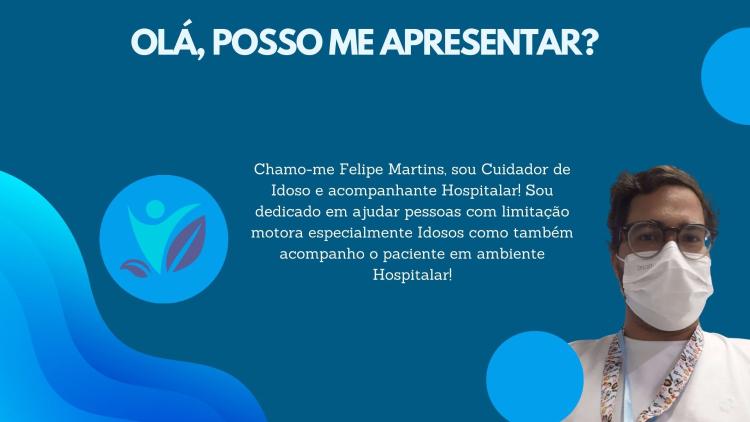 OLÁ, POSSO ME APRESENTAR?

Chamo-me Felipe Martins, sou Cuidador de Idoso e acompanhante Hospitalar! Sou dedicado em ajudar pessoas com limitação motora especialmente Idosos como também acompanho o paciente em ambiente Hospitalar!